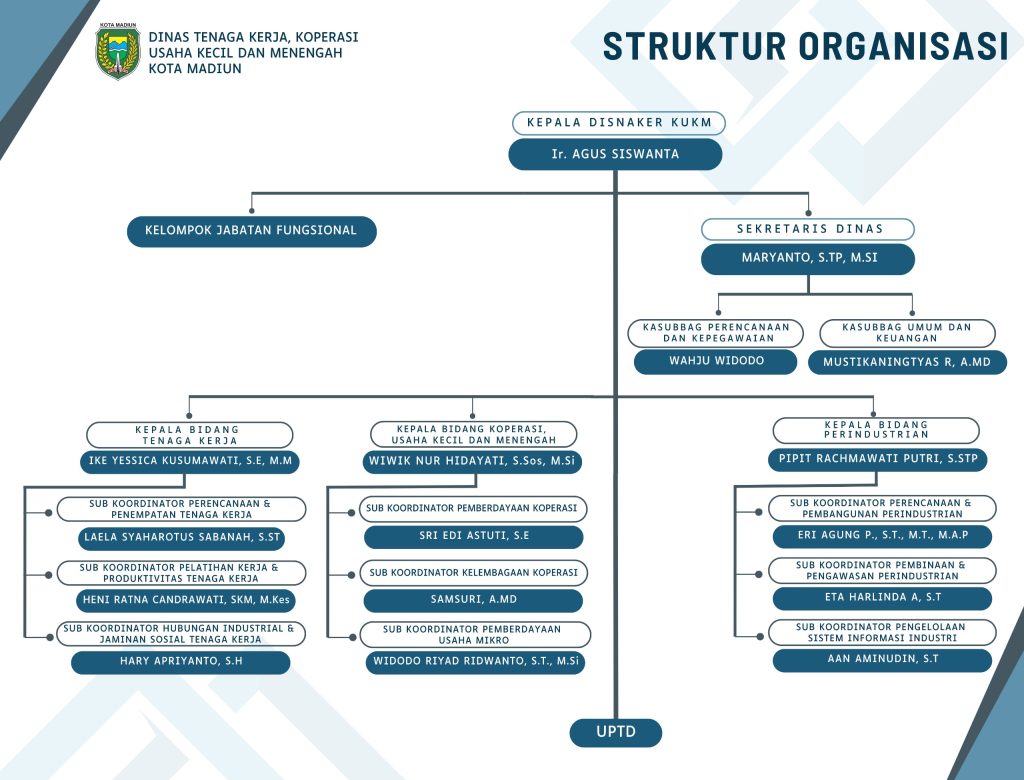 KOTA MADIUN

DINAS TENAGA KERJA, KOPERASI USAHA KECIL DAN MENENGAH KOTA MADIUN

STRUKTUR ORGANISASI

KEPALA DISNAKER KUKM
Ir. AGUS SISWANTA

KELOMPOK JABATAN FUNGSIONAL

SEKRETARIS DINAS
MARYANTO, S.TP, M.SI

KASUBBAG PERENCANAAN DAN KEPEGAWAIAN
WAHJU WIDODO

KASUBBAG UMUM DAN KEUANGAN
MUSTIKANINGTYAS R, A.MD

KEPALA BIDANG TENAGA KERJA
IKE YESSICA KUSUMAWATI, S.E, M.M

SUB KOORDINATOR PERENCANAAN & PENEMPATAN TENAGA KERJA
LAELA SYAHAROTUS SABANAH, S.ST

SUB KOORDINATOR PELATIHAN KERJA & PRODUKTIVITAS TENAGA KERJA
HENI RATNA CANDRAWATI, SKM, M.Kes

SUB KOORDINATOR HUBUNGAN INDUSTRIAL & JAMINAN SOSIAL TENAGA KERJA
HARY APRIYANTO, S.H

KEPALA BIDANG KOPERASI, USAHA KECIL DAN MENENGAH
WIWIK NUR HIDAYATI, S.Sos, M.Si

SUB KOORDINATOR PEMBERDAYAAN KOPERASI
SRI EDI ASTUTI, S.E

SUB KOORDINATOR KELEMBAGAAN KOPERASI
SAMSURI, A.MD

SUB KOORDINATOR PEMBERDAYAAN USAHA MIKRO
WIDODO RIYAD RIDWANTO, S.T., M.Si

KEPALA BIDANG PERINDUSTRIAN
PIPIT RACHMAWATI PUTRI, S.STP

SUB KOORDINATOR PERENCANAAN & PEMBANGUNAN PERINDUSTRIAN
ERI AGUNG P., S.T., M.T., M.A.P

SUB KOORDINATOR PEMBINAAN & PENGAWASAN PERINDUSTRIAN
ETA HARLINDA A, S.T

SUB KOORDINATOR PENGELOLAAN SISTEM INFORMASI INDUSTRI
AAN AMINUDIN, S.T

UPTD